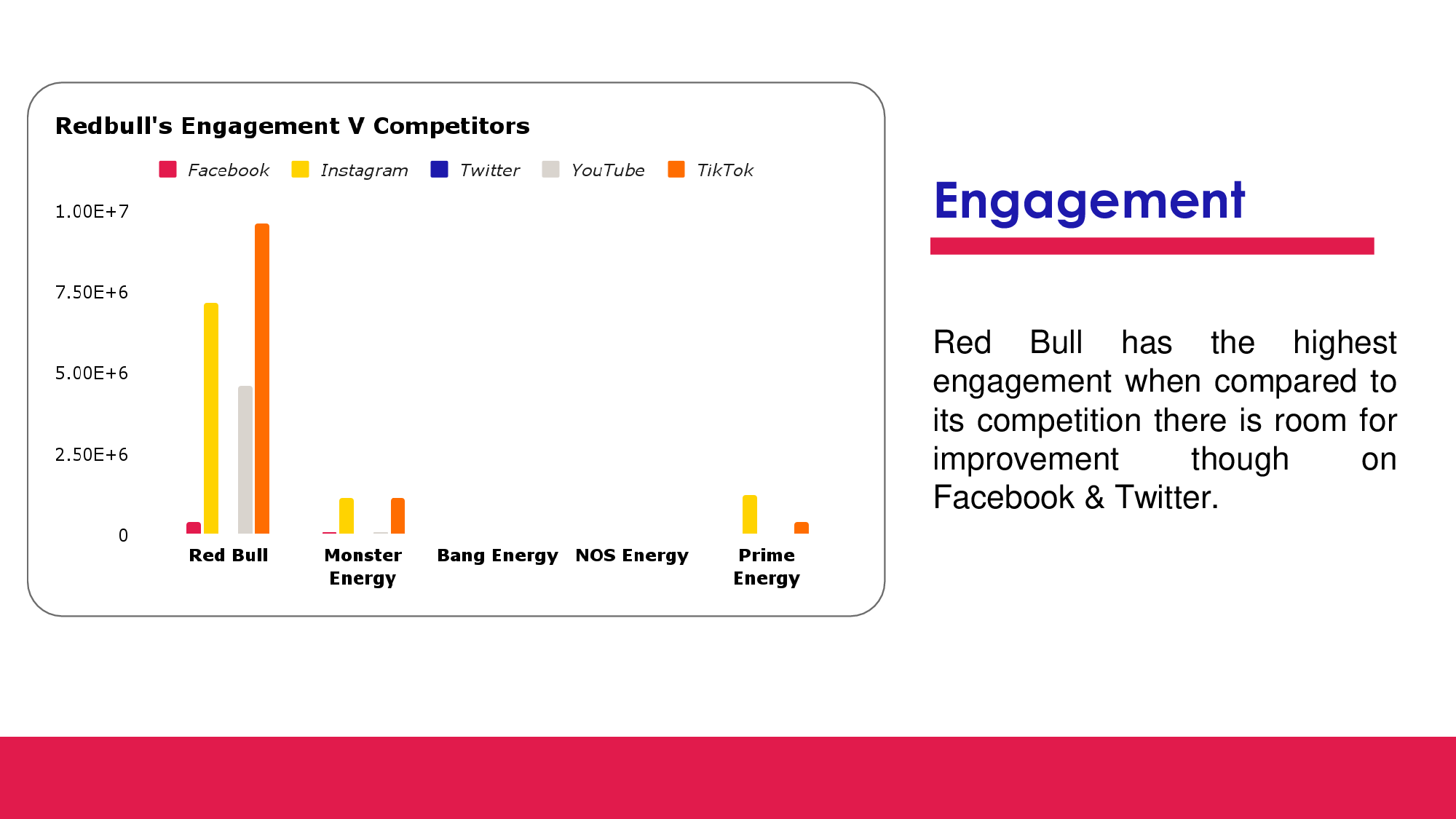 Redbull's Engagement V Competitors

Facebook Instagram Twitter YouTube TikTok

1.00E+7
7.50E+6
5.00E+6
2.50E+6
0

Red Bull
Monster Energy
Bang Energy
NOS Energy
Prime Energy

Engagement

Red Bull has the highest engagement when compared to its competition there is room for improvement though on Facebook & Twitter.